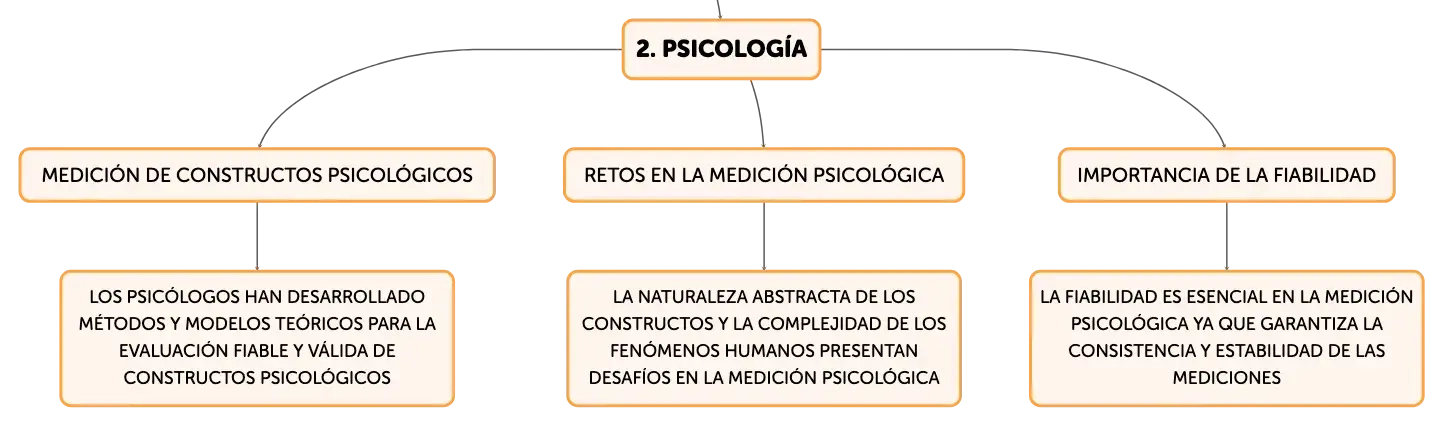 2. PSICOLOGÍA

MEDICIÓN DE CONSTRUCTOS PSICOLÓGICOS

LOS PSICÓLOGOS HAN DESARROLLADO MÉTODOS Y MODELOS TEÓRICOS PARA LA EVALUACIÓN FIABLE Y VÁLIDA DE CONSTRUCTOS PSICOLÓGICOS

RETOS EN LA MEDICIÓN PSICOLÓGICA

LA NATURALEZA ABSTRACTA DE LOS CONSTRUCTOS Y LA COMPLEJIDAD DE LOS FENÓMENOS HUMANOS PRESENTAN DESAFÍOS EN LA MEDICIÓN PSICOLÓGICA

IMPORTANCIA DE LA FIABILIDAD

LA FIABILIDAD ES ESENCIAL EN LA MEDICIÓN PSICOLÓGICA YA QUE GARANTIZA LA CONSISTENCIA Y ESTABILIDAD DE LAS MEDICIONES